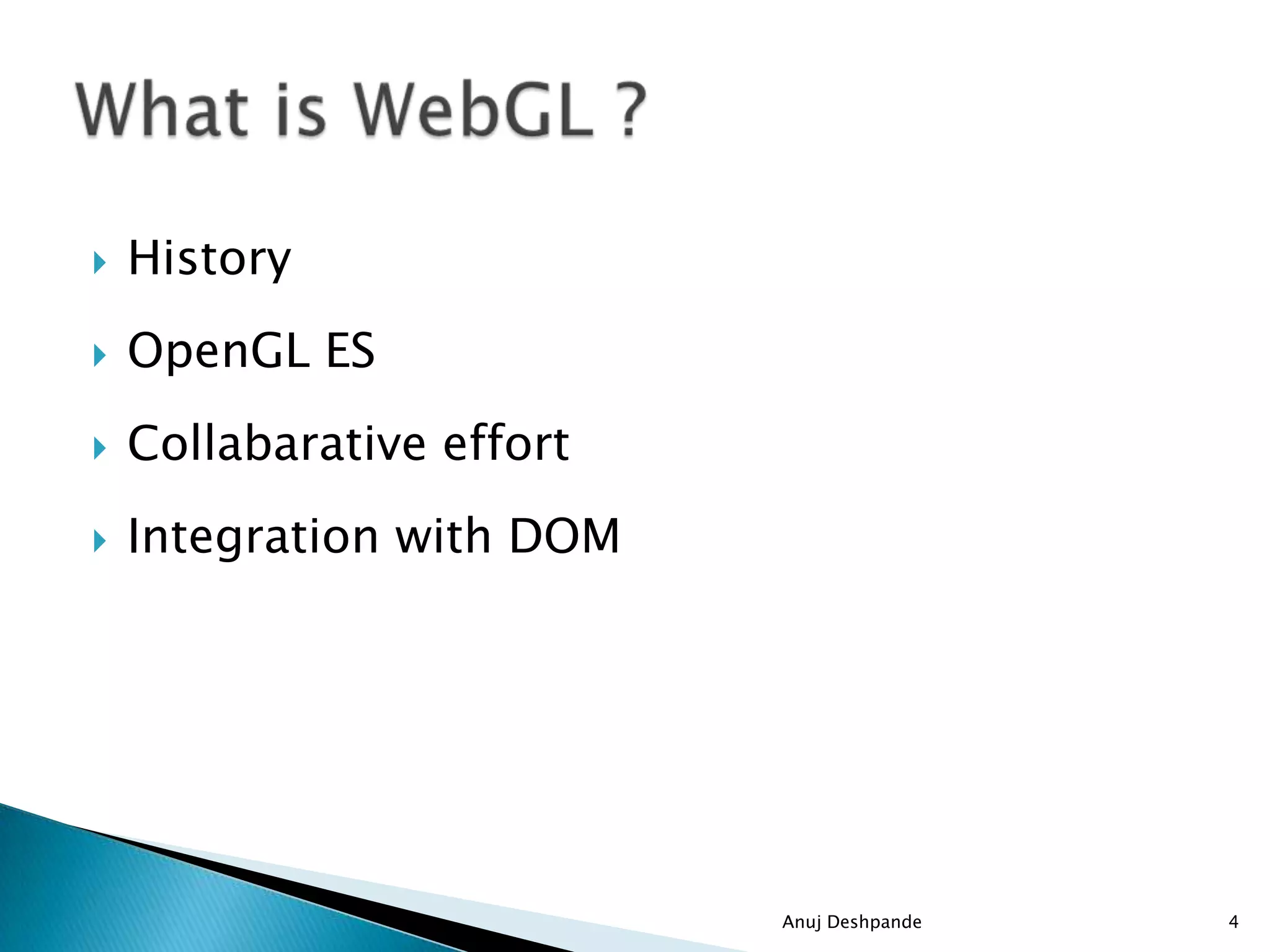 What is WebGL ?

History

OpenGL ES

Collabarative effort

Integration with DOM

Anuj Deshpande

4